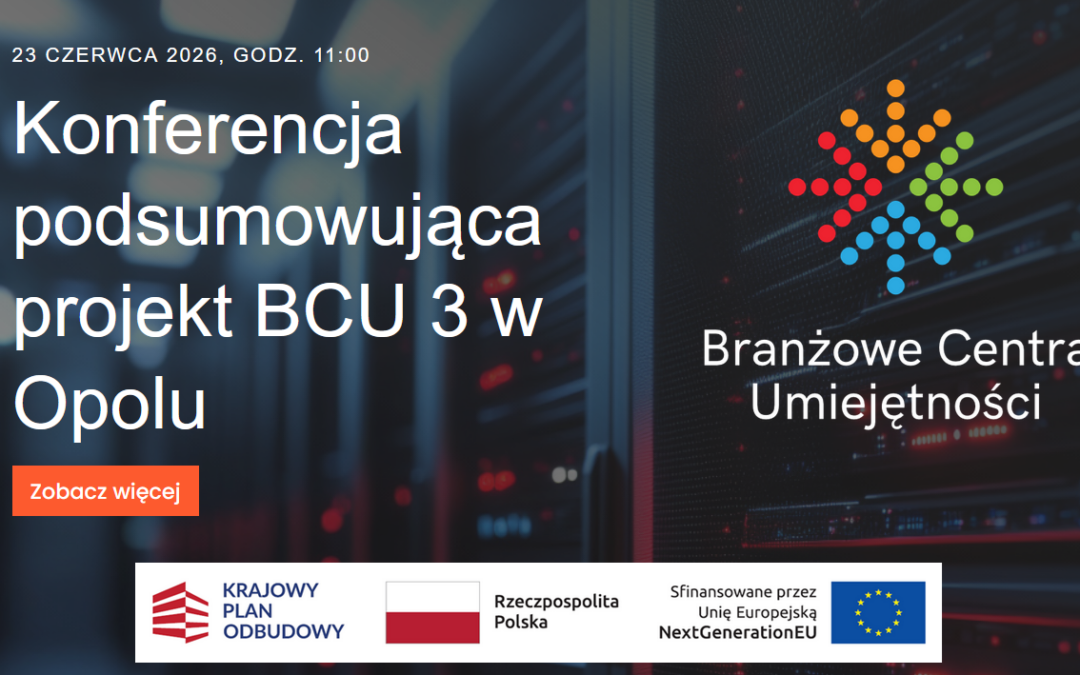 23 CZERWCA 2026, GODZ. 11:00

Konferencja podsumowująca projekt BCU 3 w Opolu

Zobacz więcej

Branżowe Centra Umiejętności

KRAJOWY PLAN ODBUDOWY

Rzeczpospolita Polska

Sfinansowane przez Unię Europejską NextGenerationEU